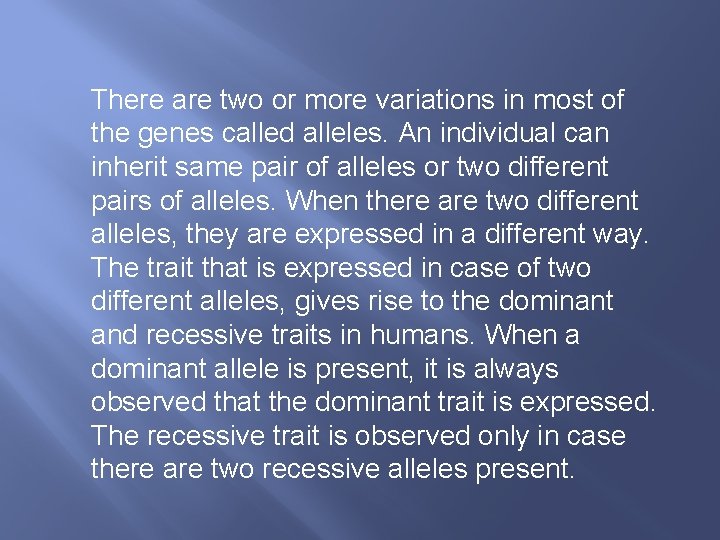 There are two or more variations in most of the genes called alleles. An individual can inherit same pair of alleles or two different pairs of alleles. When there are two different alleles, they are expressed in a different way. The trait that is expressed in case of two different alleles, gives rise to the dominant and recessive traits in humans. When a dominant allele is present, it is always observed that the dominant trait is expressed. The recessive trait is observed only in case there are two recessive alleles present.